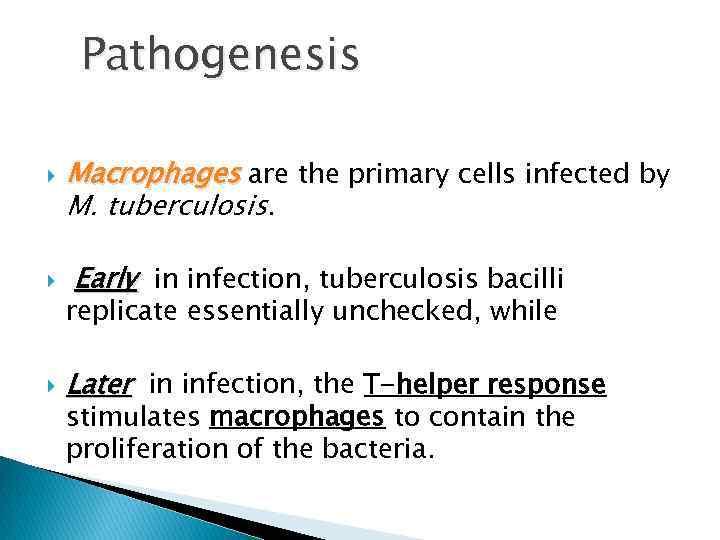 Pathogenesis

Macrophages are the primary cells infected by M. tuberculosis.

Early in infection, tuberculosis bacilli replicate essentially unchecked, while

Later in infection, the T-helper response stimulates macrophages to contain the proliferation of the bacteria.